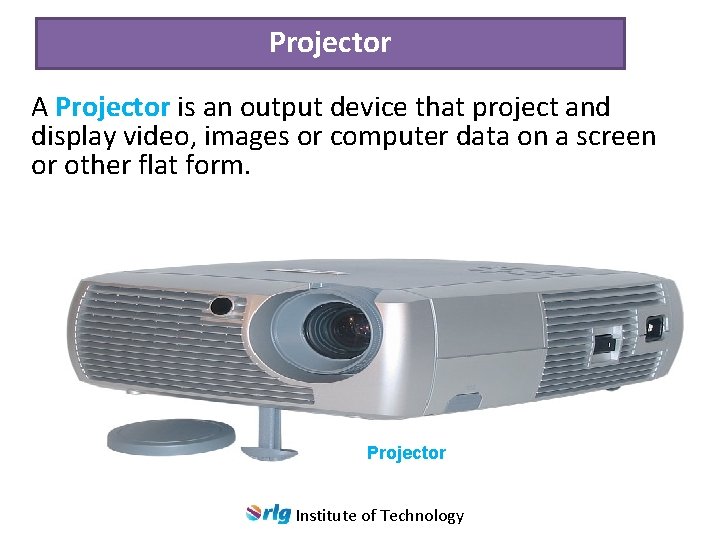 Projector

A Projector is an output device that project and display video, images or computer data on a screen or other flat form.

Projector

rlg Institute of Technology